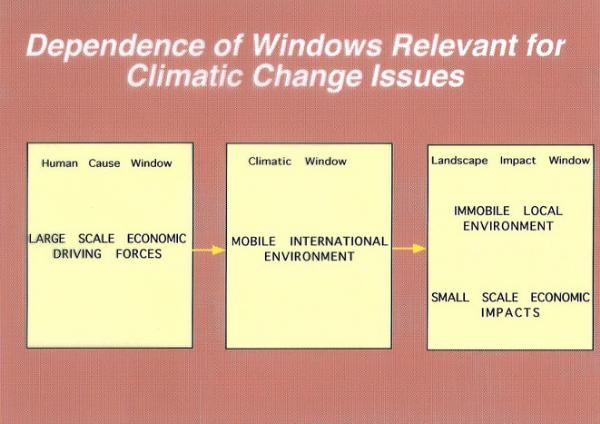 Dependence of Windows Relevant for Climatic Change Issues

Human Cause Window

LARGE SCALE ECONOMIC DRIVING FORCES

Climatic Window

MOBILE INTERNATIONAL ENVIRONMENT

Landscape Impact Window

IMMOBILE LOCAL ENVIRONMENT

SMALL SCALE ECONOMIC IMPACTS